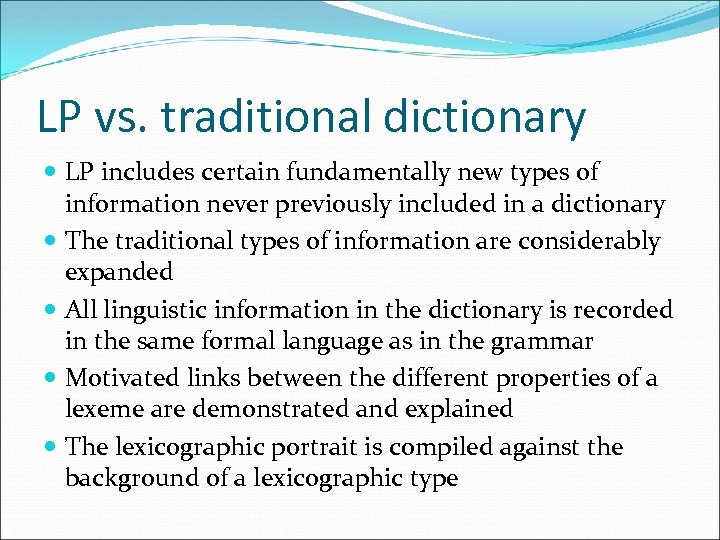 LP vs. traditional dictionary

- LP includes certain fundamentally new types of information never previously included in a dictionary
- The traditional types of information are considerably expanded
- All linguistic information in the dictionary is recorded in the same formal language as in the grammar
- Motivated links between the different properties of a lexeme are demonstrated and explained
- The lexicographic portrait is compiled against the background of a lexicographic type